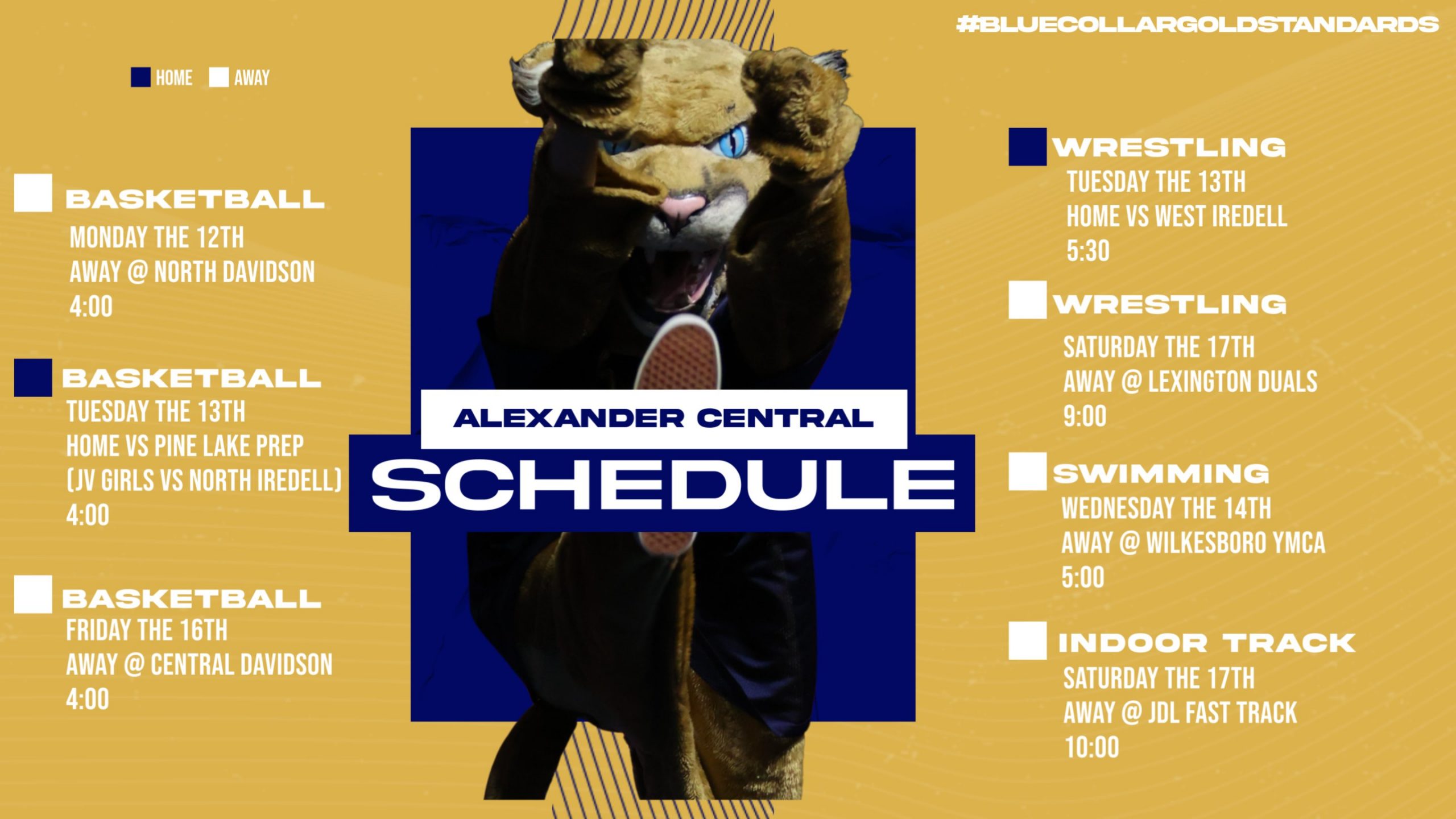 #BLUECOLLARGOLDSTANDARDS

HOME AWAY

BASKETBALL
MONDAY THE 12TH
AWAY @ NORTH DAVIDSON
4:00

BASKETBALL
TUESDAY THE 13TH
HOME VS PINE LAKE PREP
(JV GIRLS VS NORTH IREDELL)
4:00

BASKETBALL
FRIDAY THE 16TH
AWAY @ CENTRAL DAVIDSON
4:00

ALEXANDER CENTRAL
SCHEDULE

WRESTLING
TUESDAY THE 13TH
HOME VS WEST IREDELL
5:30

WRESTLING
SATURDAY THE 17TH
AWAY @ LEXINGTON DUALS
9:00

SWIMMING
WEDNESDAY THE 14TH
AWAY @ WILKESBORO YMCA
5:00

INDOOR TRACK
SATURDAY THE 17TH
AWAY @ JDL FAST TRACK
10:00